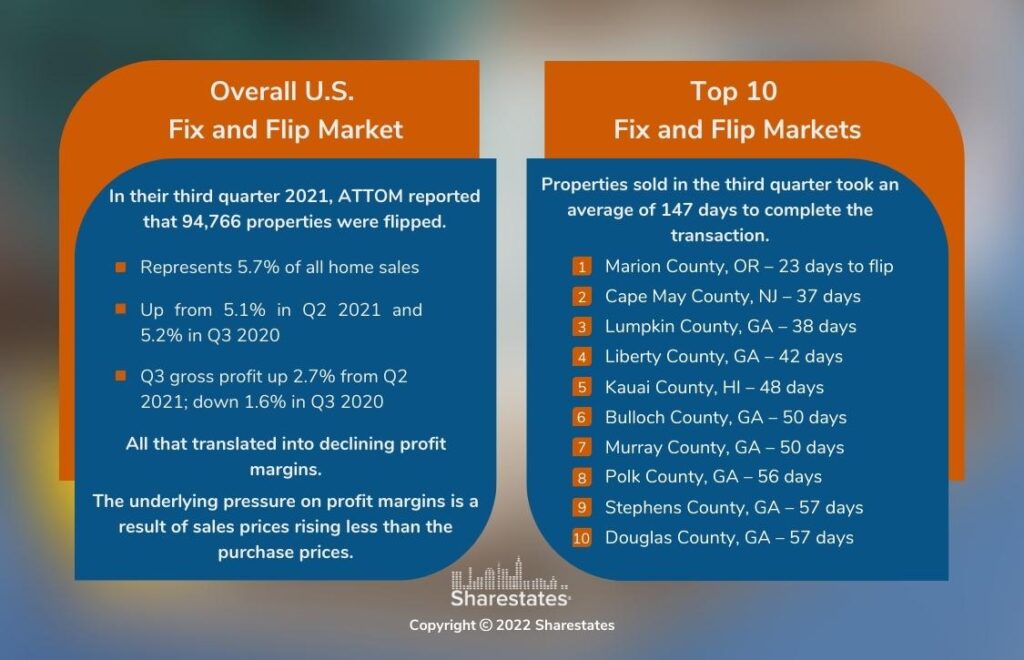 Overall U.S. Fix and Flip Market

In their third quarter 2021, ATTOM reported that 94,766 properties were flipped.

Represents 5.7% of all home sales

Up from 5.1% in Q2 2021 and 5.2% in Q3 2020

Q3 gross profit up 2.7% from Q2 2021; down 1.6% in Q3 2020

All that translated into declining profit margins.

The underlying pressure on profit margins is a result of sales prices rising less than the purchase prices.

Top 10 Fix and Flip Markets

Properties sold in the third quarter took an average of 147 days to complete the transaction.

1 Marion County, OR – 23 days to flip
2 Cape May County, NJ – 37 days
3 Lumpkin County, GA – 38 days
4 Liberty County, GA – 42 days
5 Kauai County, HI – 48 days
6 Bulloch County, GA – 50 days
7 Murray County, GA – 50 days
8 Polk County, GA – 56 days
9 Stephens County, GA – 57 days
10 Douglas County, GA – 57 days

Sharestates

Copyright © 2022 Sharestates